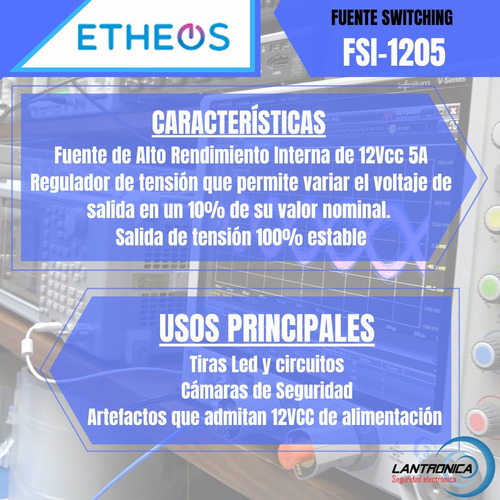 ETHEOS

FUENTE SWITCHING
FSI-1205

CARACTERÍSTICAS
Fuente de Alto Rendimiento Interna de 12Vcc 5A
Regulador de tensión que permite variar el voltaje de salida en un 10% de su valor nominal.
Salida de tensión 100% estable

USOS PRINCIPALES
Tiras Led y circuitos
Cámaras de Seguridad
Artefactos que admitan 12VCC de alimentación

LANTRONICA
Seguridad electrónica